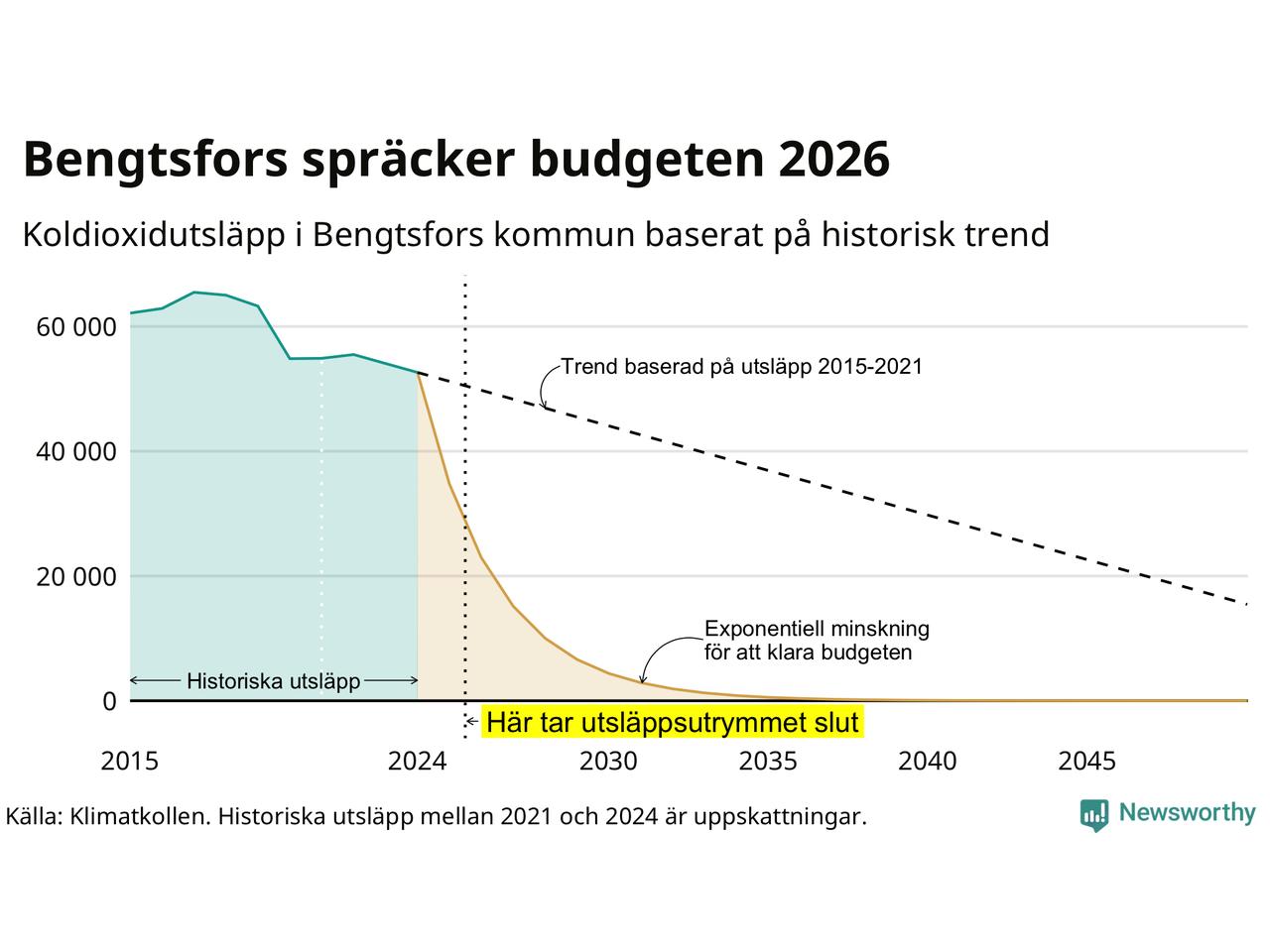 Bengtsfors spräcker budgeten 2026

Koldioxidutsläpp i Bengtsfors kommun baserat på historisk trend

60 000
40 000
20 000
0

Trend baserad på utsläpp 2015-2021

Exponentiell minskning för att klara budgeten

Historiska utsläpp

Här tar utsläppsutrymmet slut

2015
2024
2030
2035
2040
2045

Källa: Klimatkollen. Historiska utsläpp mellan 2021 och 2024 är uppskattningar.

Newsworthy